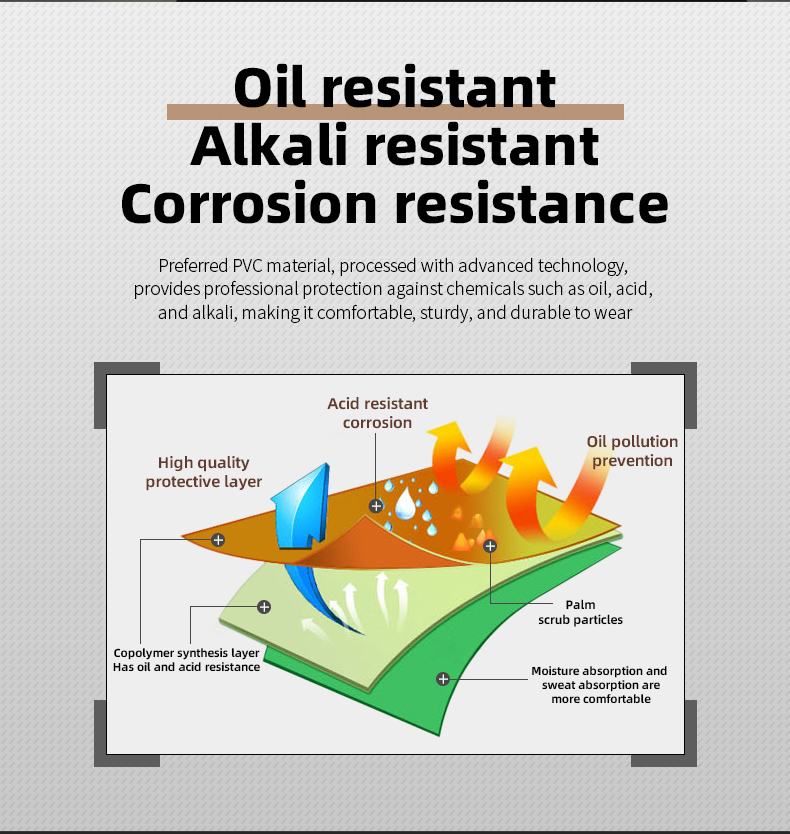 Oil resistant
Alkali resistant
Corrosion resistance

Preferred PVC material, processed with advanced technology, provides professional protection against chemicals such as oil, acid, and alkali, making it comfortable, sturdy, and durable to wear

Acid resistant corrosion

High quality protective layer

Oil pollution prevention

Palm scrub particles

Copolymer synthesis layer
Has oil and acid resistance

Moisture absorption and sweat absorption are more comfortable